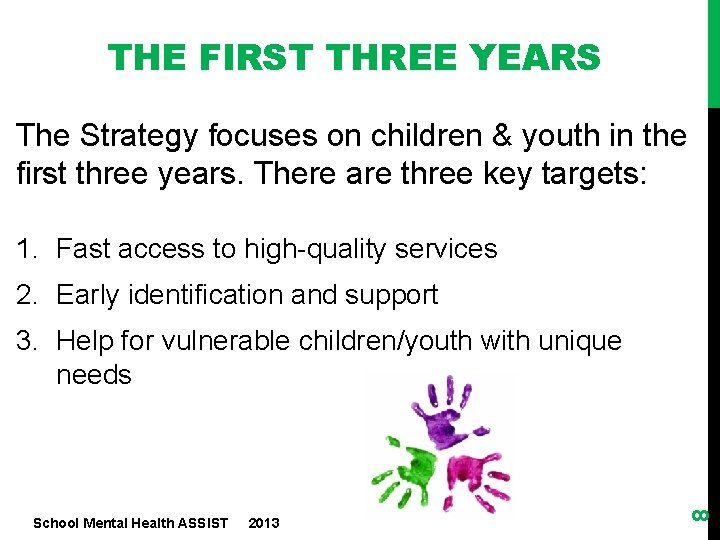 THE FIRST THREE YEARS

The Strategy focuses on children & youth in the first three years. There are three key targets:

1. Fast access to high-quality services
2. Early identification and support
3. Help for vulnerable children/youth with unique needs

School Mental Health ASSIST 2013

8